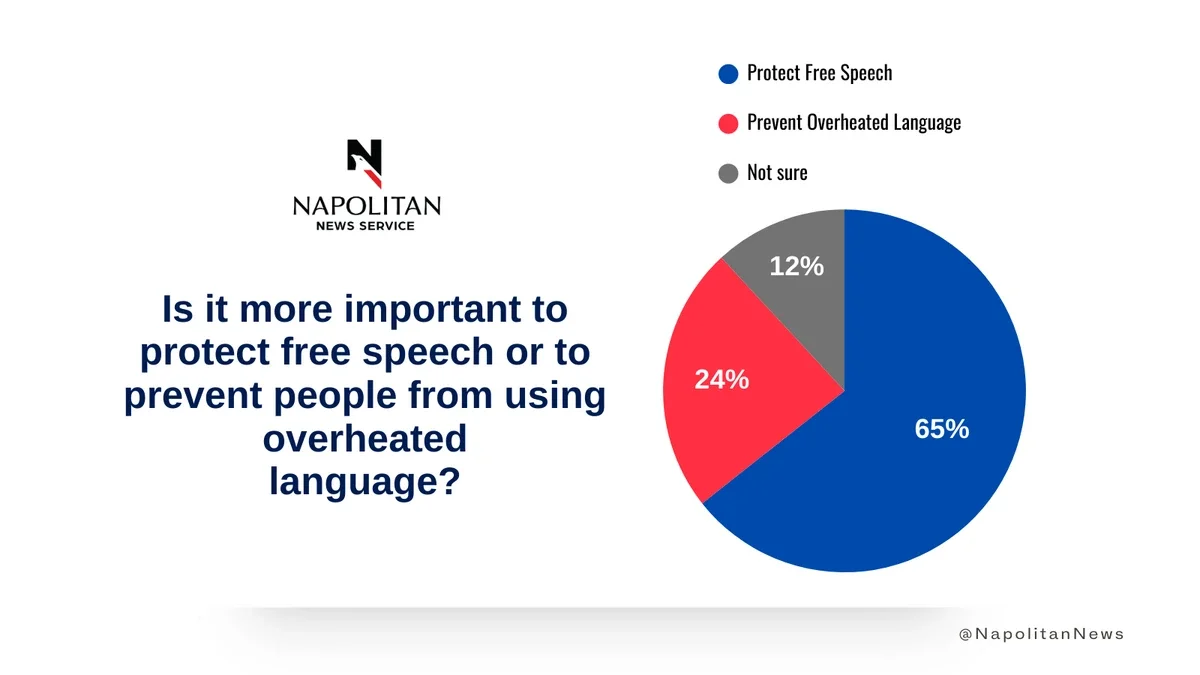 N
NAPOLITAN
NEWS SERVICE

Is it more important to protect free speech or to prevent people from using overheated language?

Protect Free Speech
Prevent Overheated Language
Not sure

12%
24%
65%

@NapolitanNews